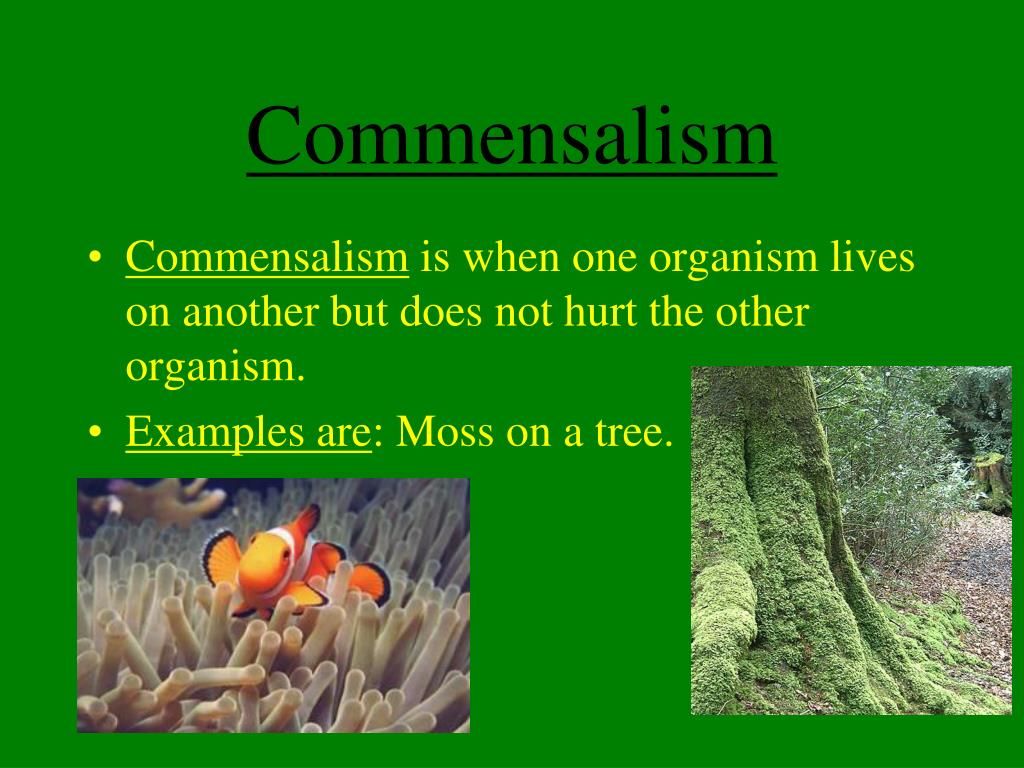 Commensalism

• Commensalism is when one organism lives on another but does not hurt the other organism.
• Examples are: Moss on a tree.